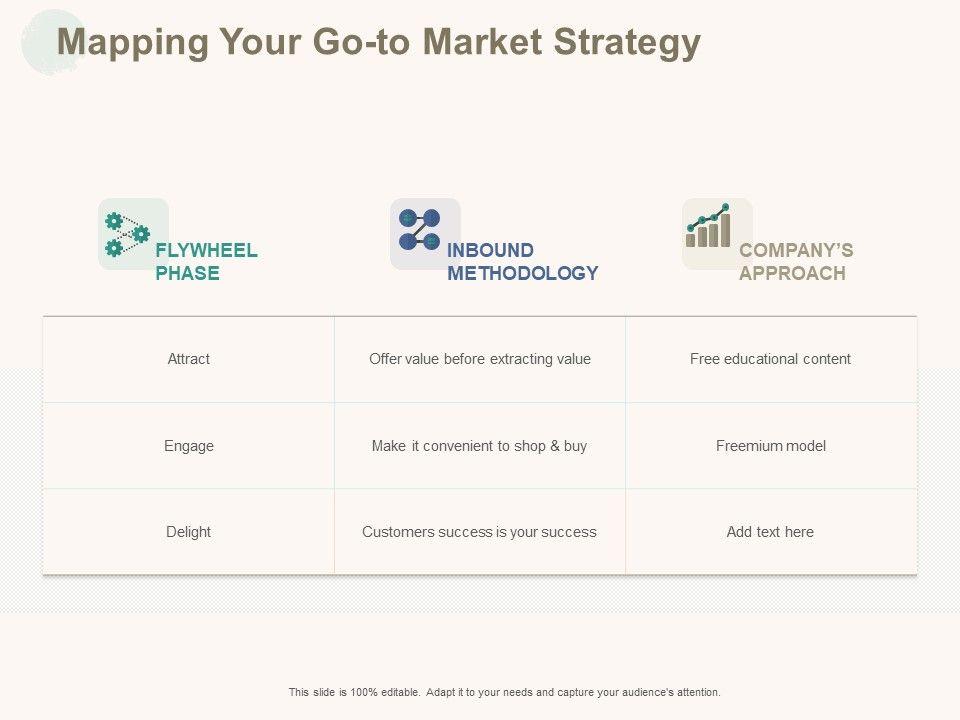 Mapping Your Go-to Market Strategy

| FLYWHEEL PHASE | INBOUND METHODOLOGY | COMPANY'S APPROACH |
|---|---|---|
| Attract | Offer value before extracting value | Free educational content |
| Engage | Make it convenient to shop & buy | Freemium model |
| Delight | Customers success is your success | Add text here |

This slide is 100% editable. Adapt it to your needs and capture your audience's attention.